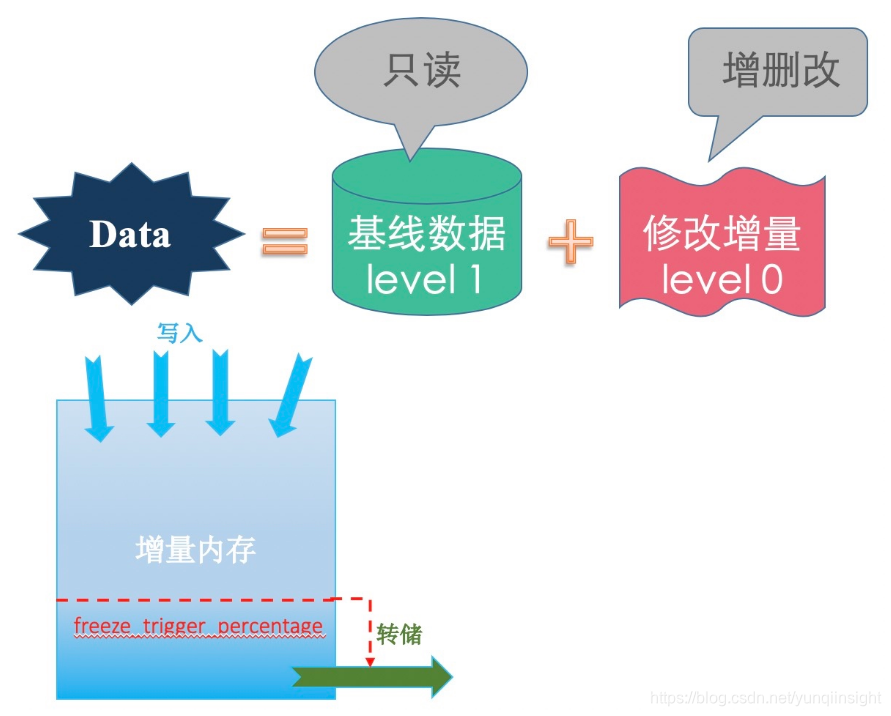 只读

增删改

Data = 基线数据 level 1 + 修改增量 level 0

写入

增量内存

freeze_trigger_percentage

转储

https://blog.csdn.net/yunqiinsight